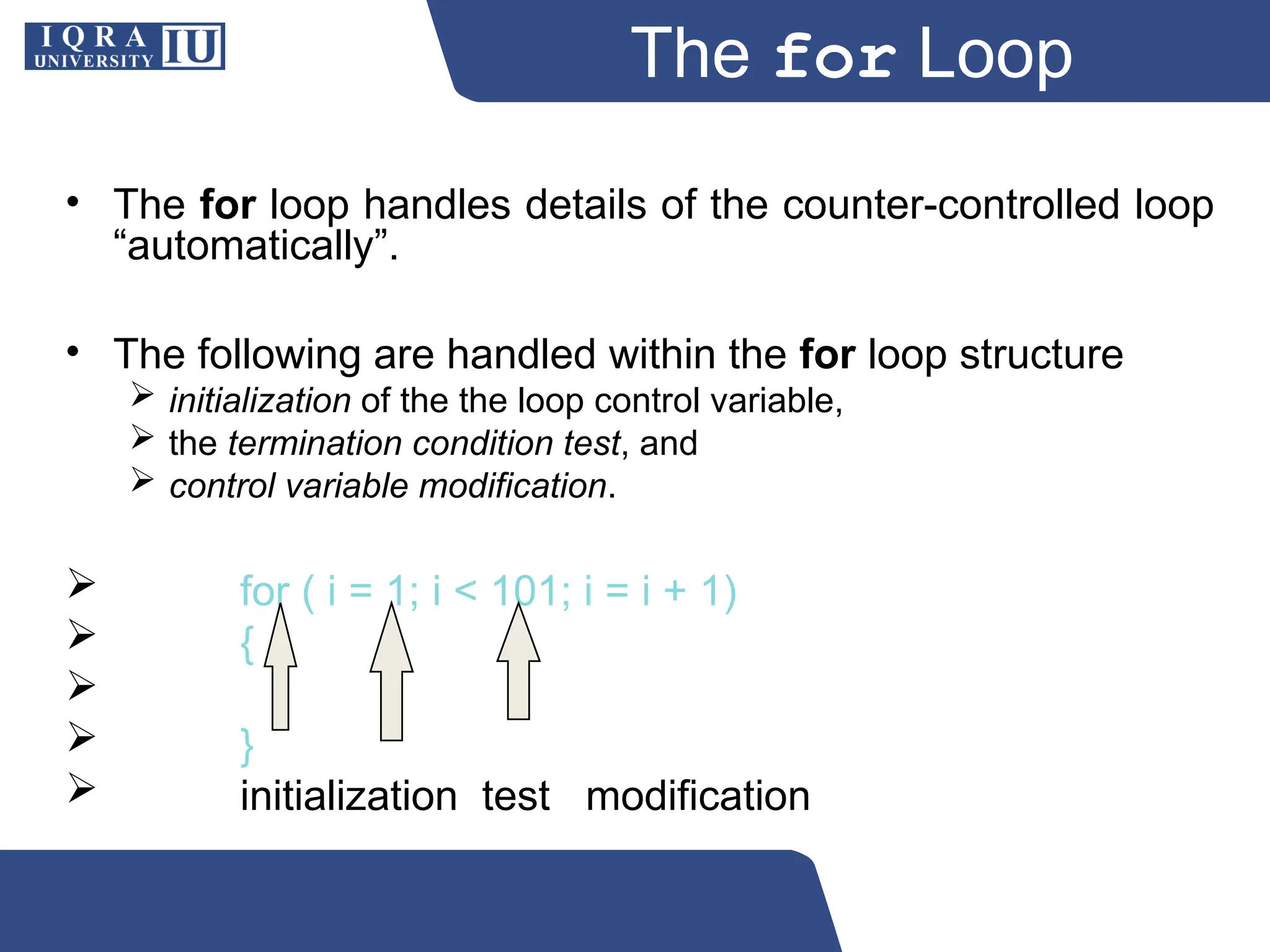 IQRA UNIVERSITY IU

The for Loop

• The for loop handles details of the counter-controlled loop “automatically”.

• The following are handled within the for loop structure
 ➢ initialization of the the loop control variable,
 ➢ the termination condition test, and
 ➢ control variable modification.

➢ for ( i = 1; i < 101; i = i + 1)
➢ {
➢
➢ }
➢ initialization test modification